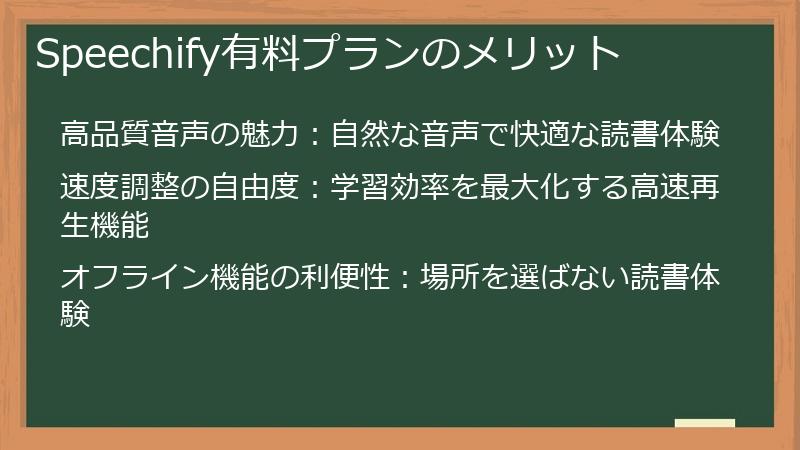 Speechify有料プランのメリット

高品質音声の魅力：自然な音声で快適な読書体験

速度調整の自由度：学習効率を最大化する高速再生機能

オフライン機能の利便性：場所を選ばない読書体験